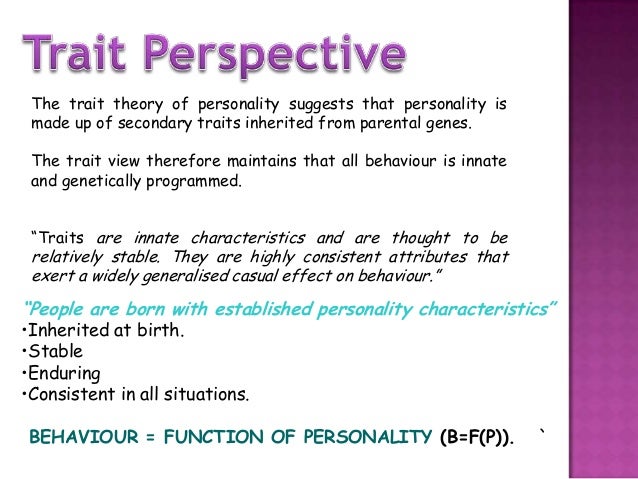 Trait Perspective

The trait theory of personality suggests that personality is made up of secondary traits inherited from parental genes.

The trait view therefore maintains that all behaviour is innate and genetically programmed.

"Traits are innate characteristics and are thought to be relatively stable. They are highly consistent attributes that exert a widely generalised casual effect on behaviour."

"People are born with established personality characteristics"
•Inherited at birth.
•Stable
•Enduring
•Consistent in all situations.

BEHAVIOUR = FUNCTION OF PERSONALITY (B=F(P)). `